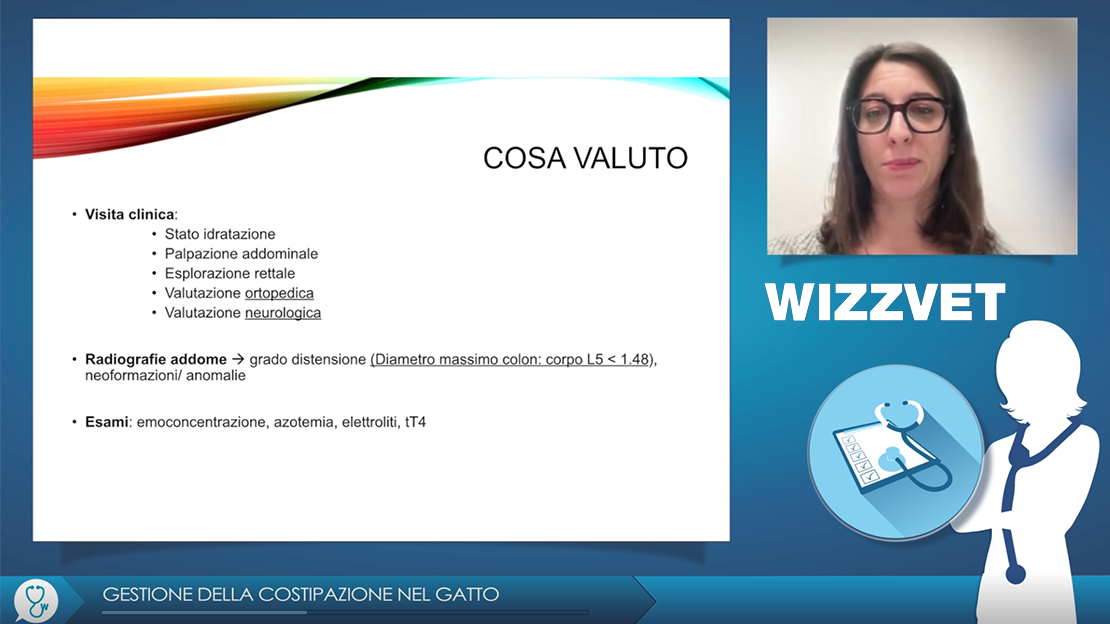 COSA VALUTO

• **Visita clinica**:
  • Stato idratazione
  • Palpazione addominale
  • Esplorazione rettale
  • Valutazione ortopedica
  • Valutazione neurologica

• **Radiografie addome** → grado distensione (Diametro massimo colon: corpo L5 < 1.48), neoformazioni/ anomalie

• **Esami**: emoconcentrazione, azotemia, elettroliti, tT4

WIZZVET

GESTIONE DELLA COSTIPAZIONE NEL GATTO